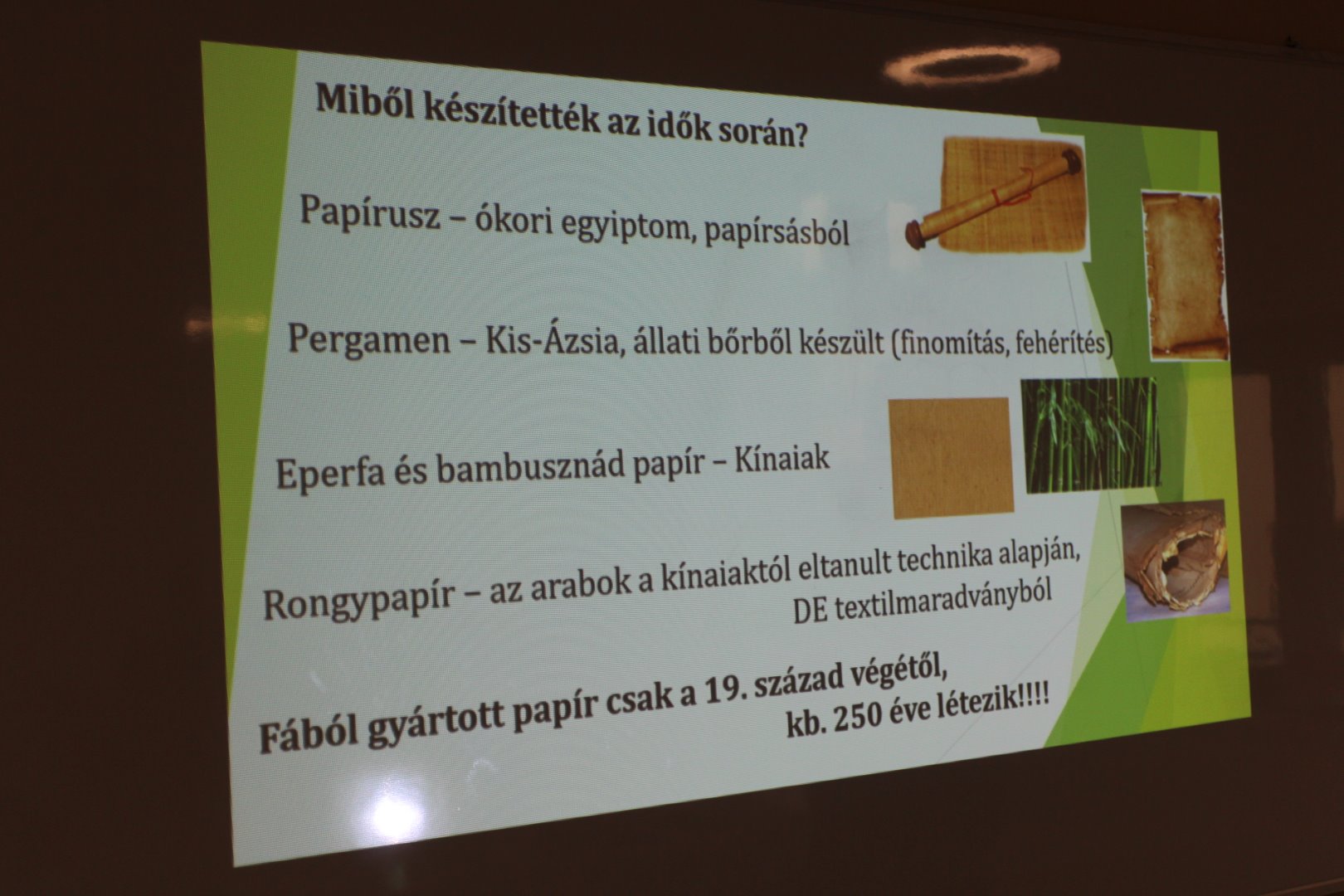 Miből készítették az idők során?

Papírusz – ókori egyiptom, papírsásból

Pergamen – Kis-Ázsia, állati bőrből készült (finomítás, fehérítés)

Eperfa és bambusznád papír – Kínaiak

Rongypapír – az arabok a kínaiaktól eltanult technika alapján, DE textilmaradványból

Fából gyártott papír csak a 19. század végétől, kb. 250 éve létezik!!!!